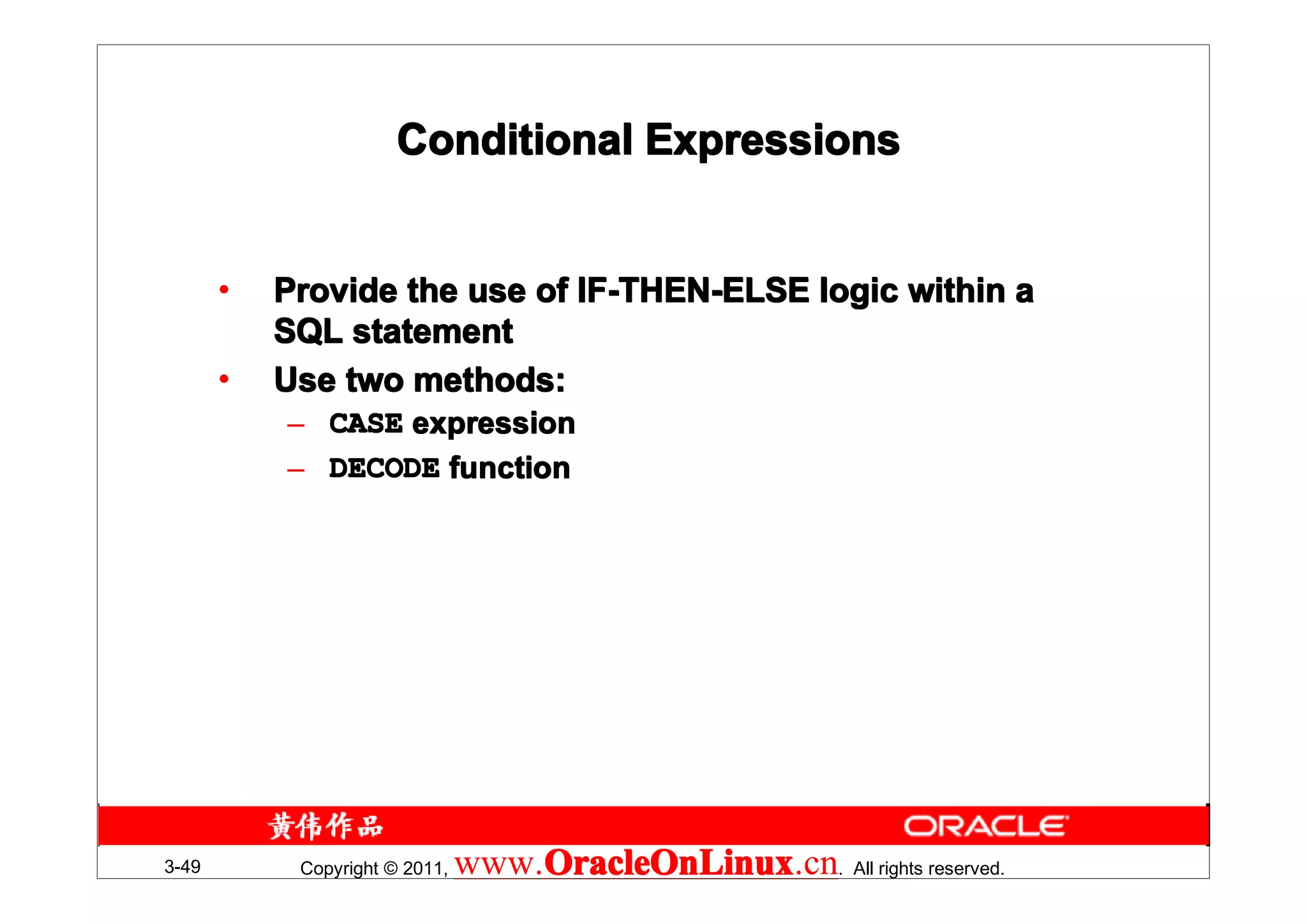 Conditional Expressions

• Provide the use of IF-THEN-ELSE logic within a SQL statement

• Use two methods:
– CASE expression
– DECODE function

黄伟作品

ORACLE

3-49

Copyright © 2011, www.OracleOnLinux.cn. All rights reserved.